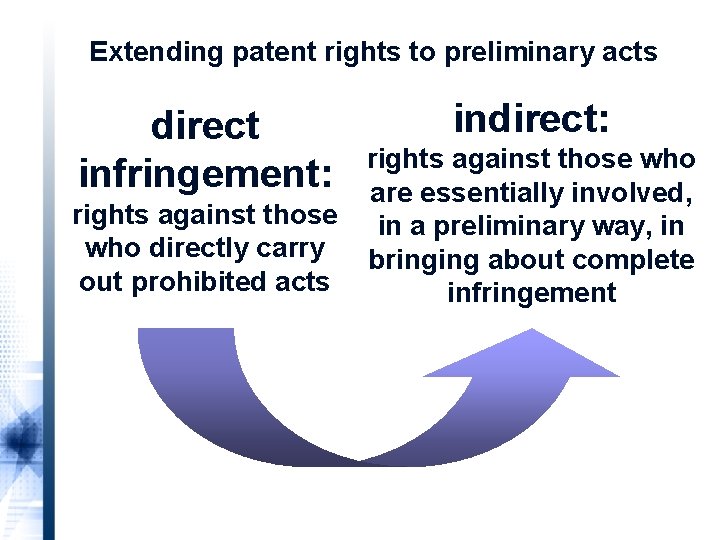 Extending patent rights to preliminary acts

direct infringement:
rights against those who directly carry out prohibited acts

indirect:
rights against those who are essentially involved, in a preliminary way, in bringing about complete infringement